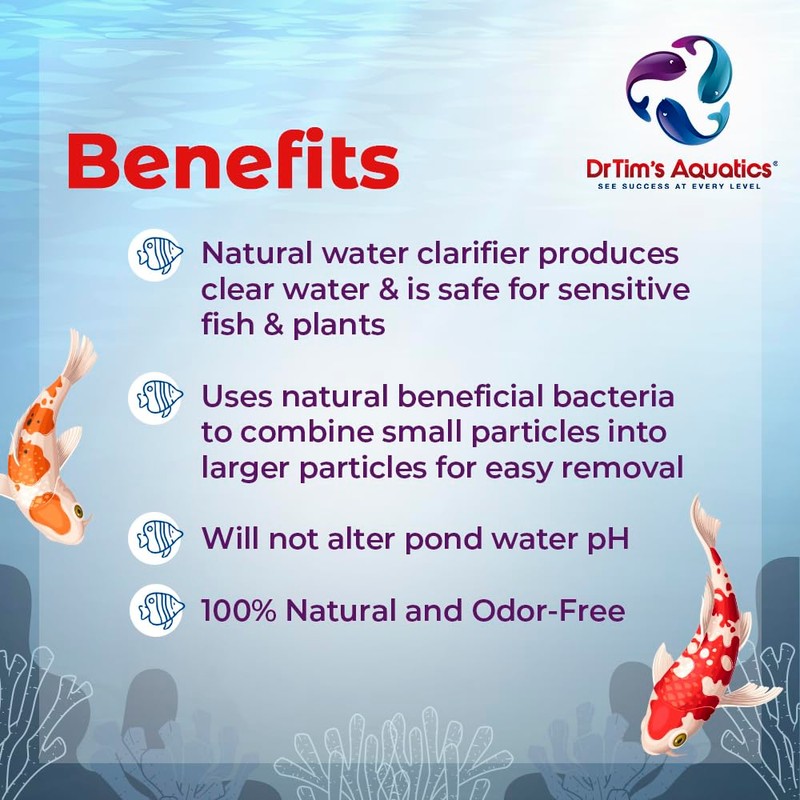 Benefits

DrTim's Aquatics®
SEE SUCCESS AT EVERY LEVEL

Natural water clarifier produces clear water & is safe for sensitive fish & plants

Uses natural beneficial bacteria to combine small particles into larger particles for easy removal

Will not alter pond water pH

100% Natural and Odor-Free